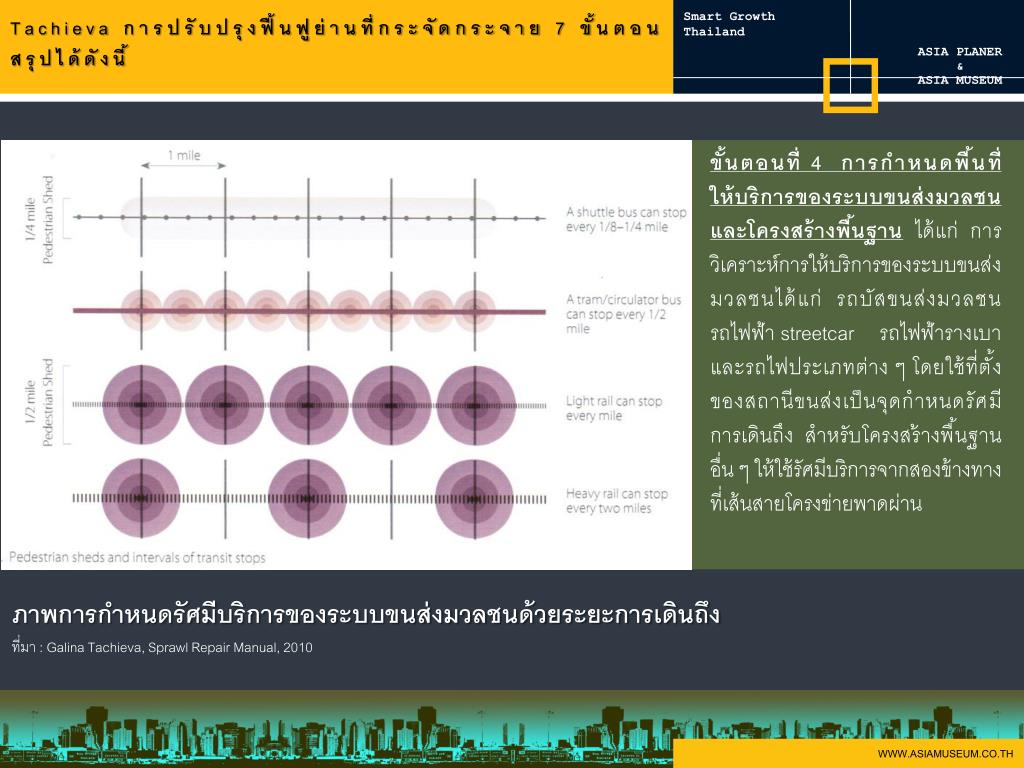 Tachieva การปรับปรุงฟื้นฟูย่านที่กระจัดกระจาย 7 ขั้นตอน สรุปได้ดังนี้

Smart Growth Thailand

ASIA PLANER & ASIA MUSEUM

1 mile

1/4 mile Pedestrian Shed

A shuttle bus can stop every 1/8–1/4 mile

A tram/circulator bus can stop every 1/2 mile

1/2 mile Pedestrian Shed

Light rail can stop every mile

Heavy rail can stop every two miles

Pedestrian sheds and intervals of transit stops

ขั้นตอนที่ 4 การกำหนดพื้นที่ให้บริการของระบบขนส่งมวลชนและโครงสร้างพื้นฐาน ได้แก่ การวิเคราะห์การให้บริการของระบบขนส่งมวลชนได้แก่ รถบัสขนส่งมวลชน รถไฟฟ้า streetcar รถไฟฟ้ารางเบา และรถไฟประเภทต่าง ๆ โดยใช้ที่ตั้งของสถานีขนส่งเป็นจุดกำหนดรัศมีการเดินถึง สำหรับโครงสร้างพื้นฐานอื่น ๆ ให้ใช้รัศมีบริการจากสองข้างทางที่เส้นสายโครงข่ายพาดผ่าน

ภาพการกำหนดรัศมีบริการของระบบขนส่งมวลชนด้วยระยะการเดินถึง

ที่มา : Galina Tachieva, Sprawl Repair Manual, 2010

WWW.ASIAMUSEUM.CO.TH